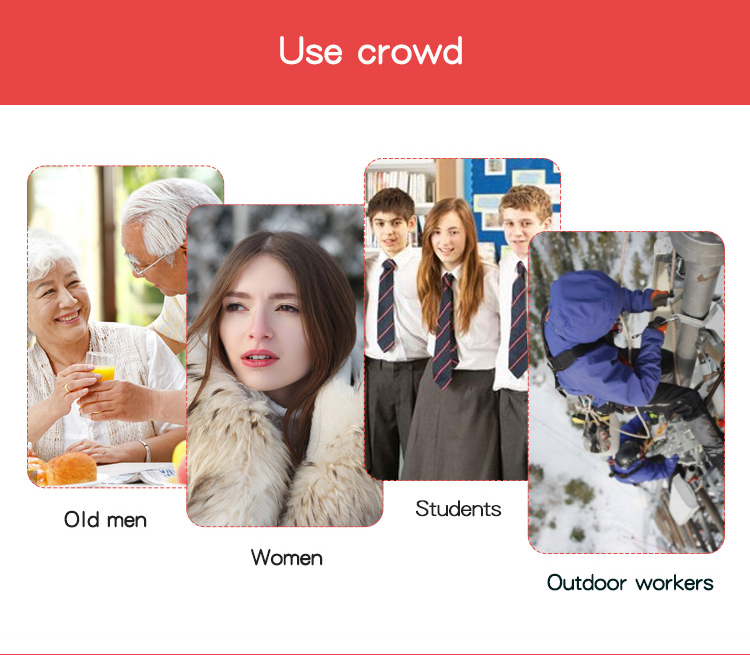 Use crowd

Old men

Women

Students

Outdoor workers